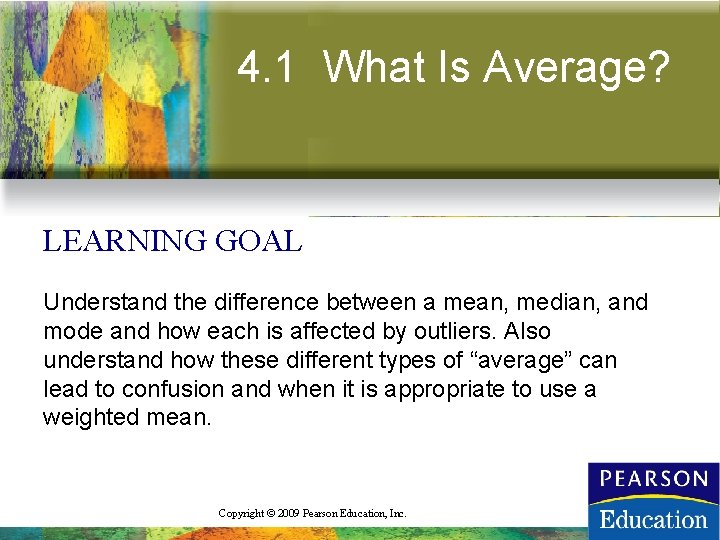 4.1 What Is Average?

LEARNING GOAL

Understand the difference between a mean, median, and mode and how each is affected by outliers. Also understand how these different types of “average” can lead to confusion and when it is appropriate to use a weighted mean.

Copyright © 2009 Pearson Education, Inc.

PEARSON
Education